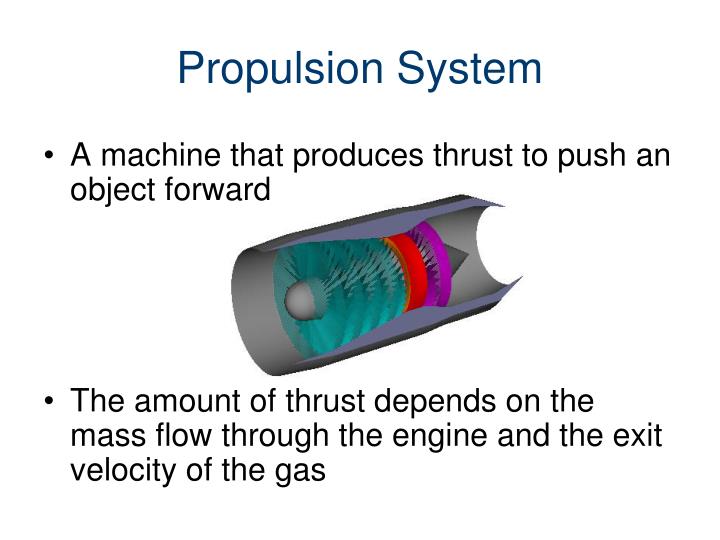 Propulsion System

• A machine that produces thrust to push an object forward

• The amount of thrust depends on the mass flow through the engine and the exit velocity of the gas